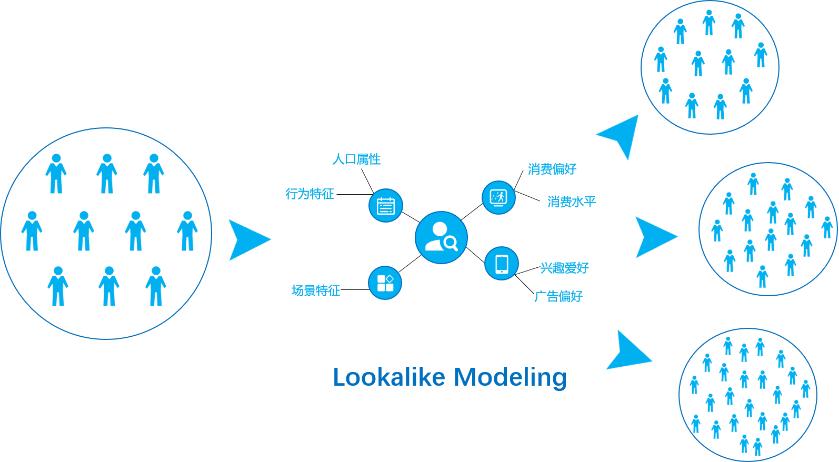 人口属性

行为特征

场景特征

消费偏好

消费水平

兴趣爱好

广告偏好

Lookalike Modeling